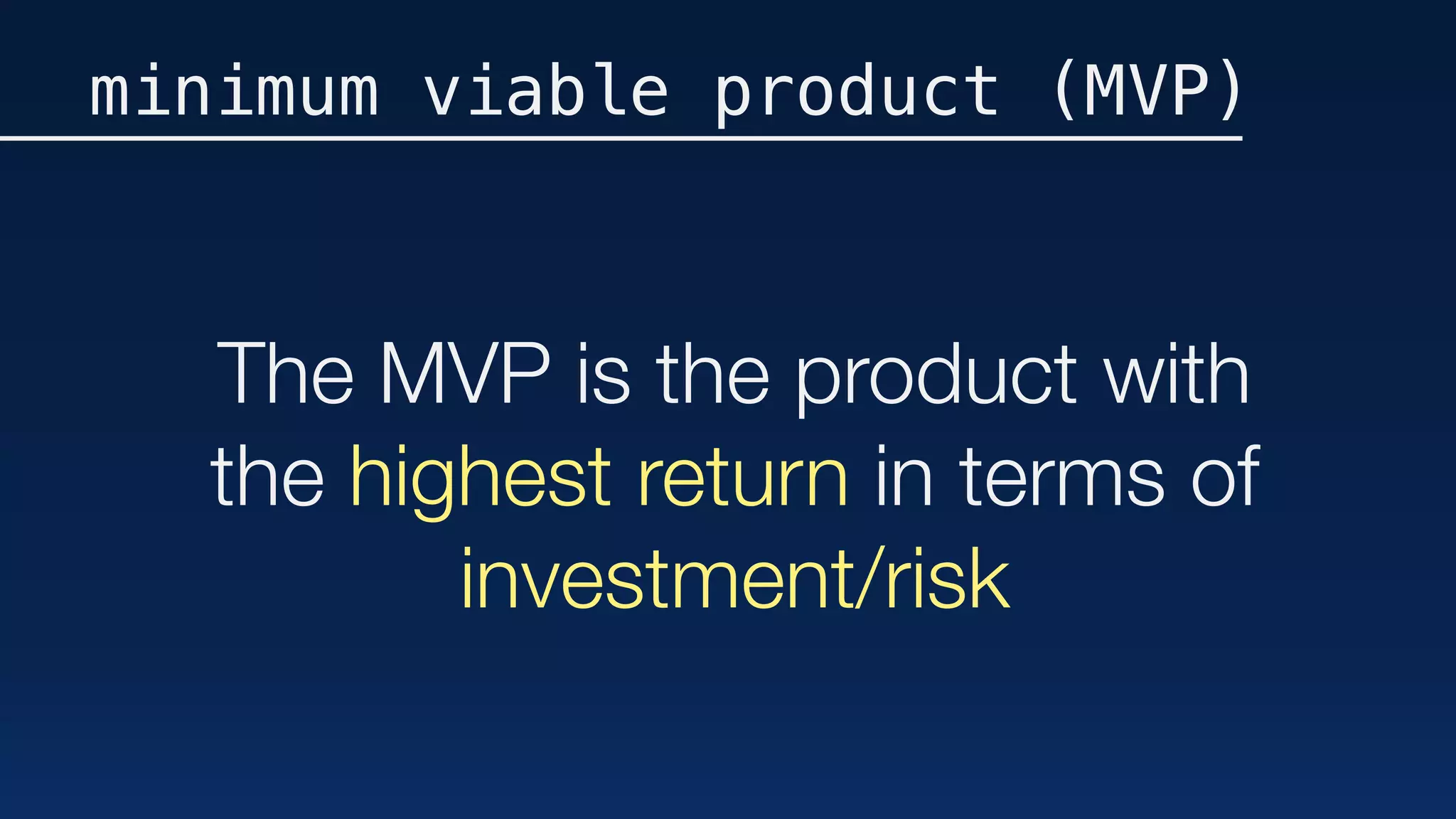 minimum viable product (MVP)

The MVP is the product with the highest return in terms of investment/risk